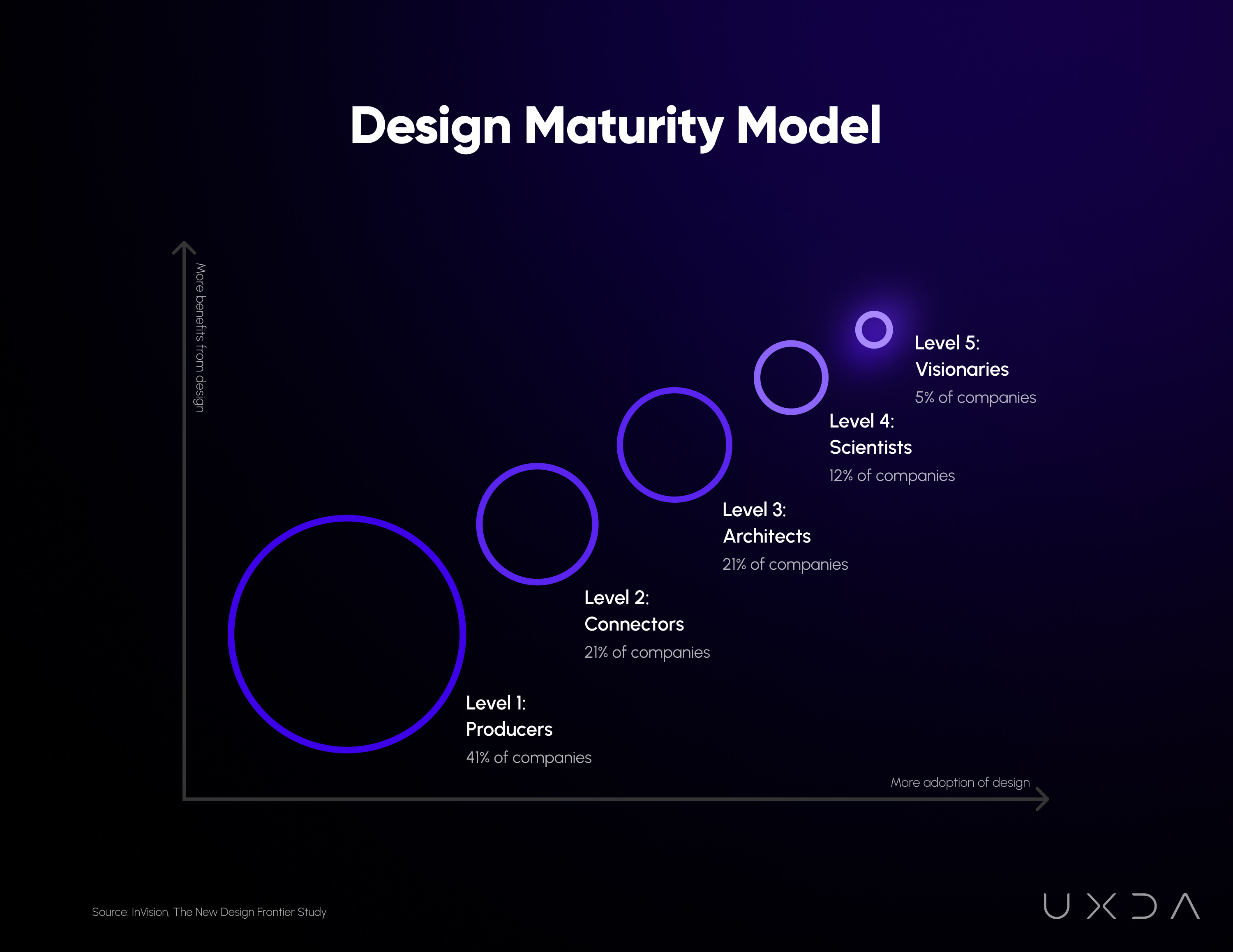 Design Maturity Model

More benefits from design

Level 5:
Visionaries
5% of companies

Level 4:
Scientists
12% of companies

Level 3:
Architects
21% of companies

Level 2:
Connectors
21% of companies

Level 1:
Producers
41% of companies

More adoption of design

Source: InVision, The New Design Frontier Study

UXDA